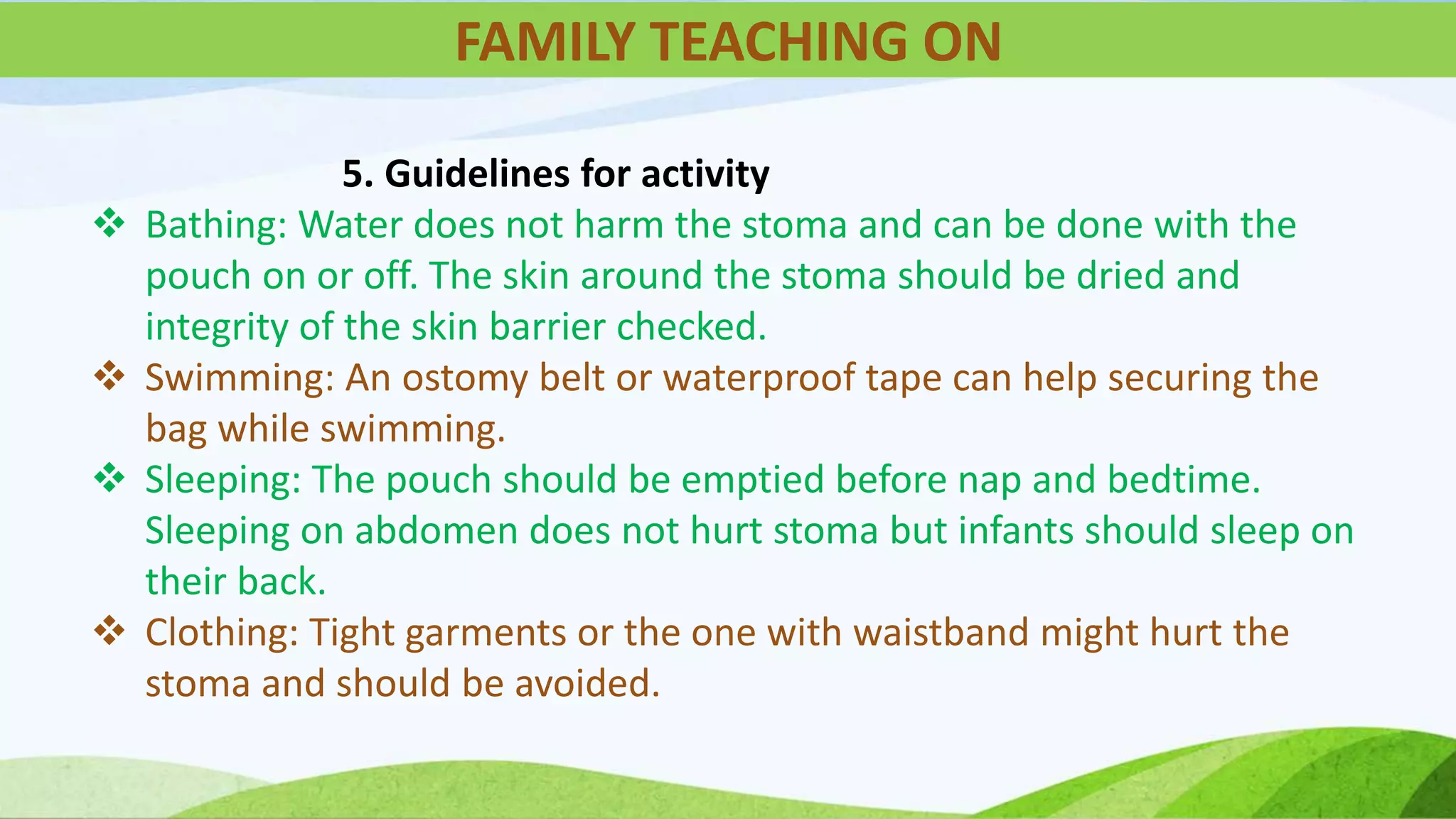 FAMILY TEACHING ON

5. Guidelines for activity

❖ Bathing: Water does not harm the stoma and can be done with the pouch on or off. The skin around the stoma should be dried and integrity of the skin barrier checked.

❖ Swimming: An ostomy belt or waterproof tape can help securing the bag while swimming.

❖ Sleeping: The pouch should be emptied before nap and bedtime. Sleeping on abdomen does not hurt stoma but infants should sleep on their back.

❖ Clothing: Tight garments or the one with waistband might hurt the stoma and should be avoided.